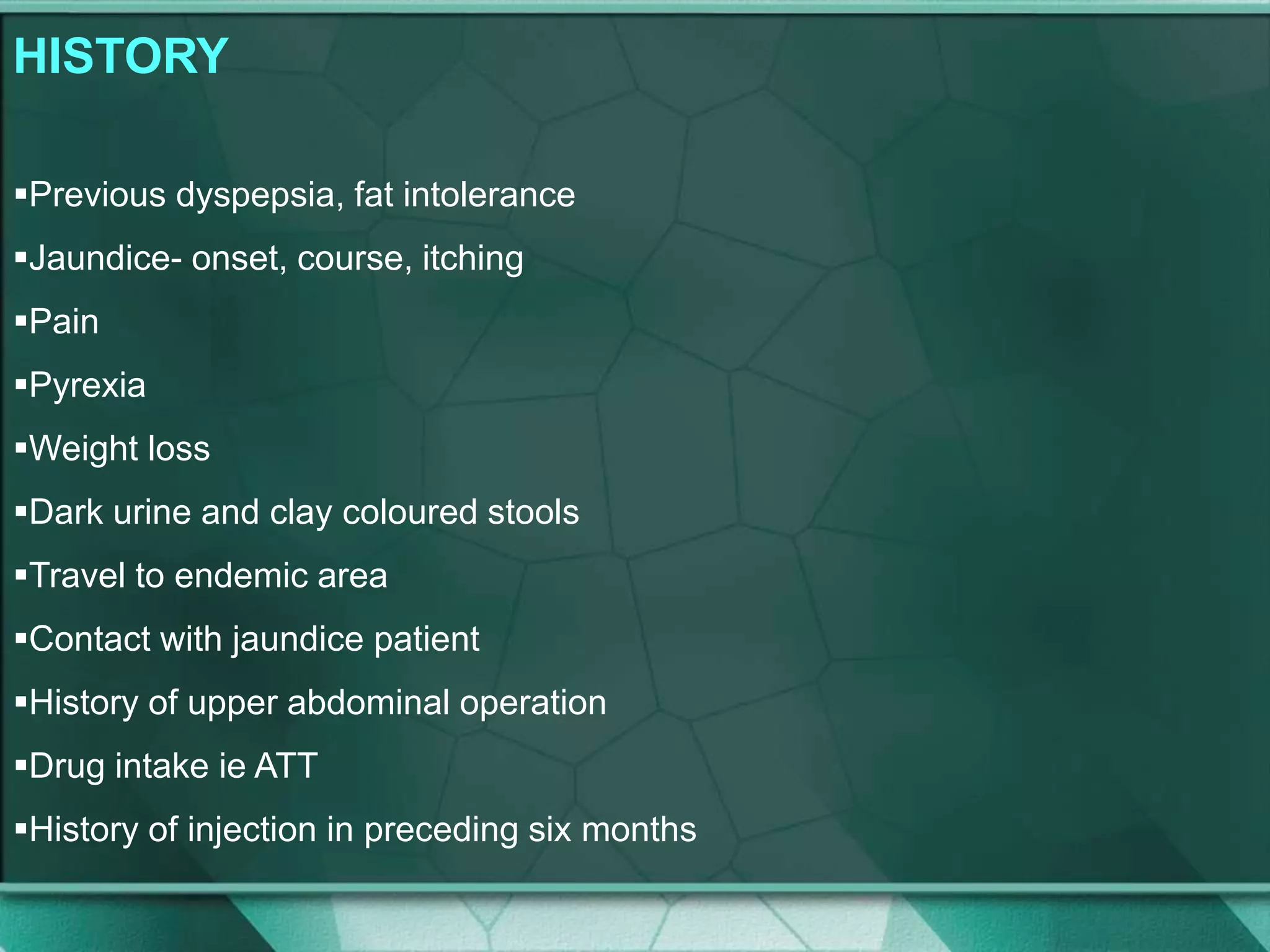 HISTORY

▪Previous dyspepsia, fat intolerance

▪Jaundice- onset, course, itching

▪Pain

▪Pyrexia

▪Weight loss

▪Dark urine and clay coloured stools

▪Travel to endemic area

▪Contact with jaundice patient

▪History of upper abdominal operation

▪Drug intake ie ATT

▪History of injection in preceding six months